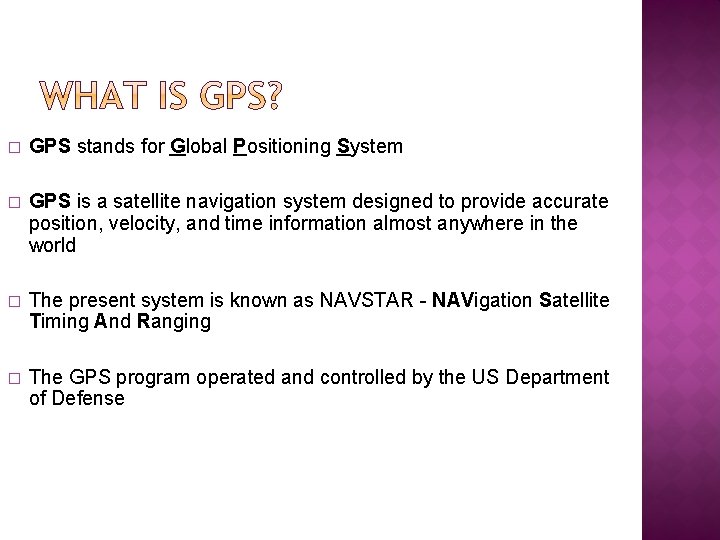 WHAT IS GPS?

□ GPS stands for Global Positioning System

□ GPS is a satellite navigation system designed to provide accurate position, velocity, and time information almost anywhere in the world

□ The present system is known as NAVSTAR - NAVigation Satellite Timing And Ranging

□ The GPS program operated and controlled by the US Department of Defense